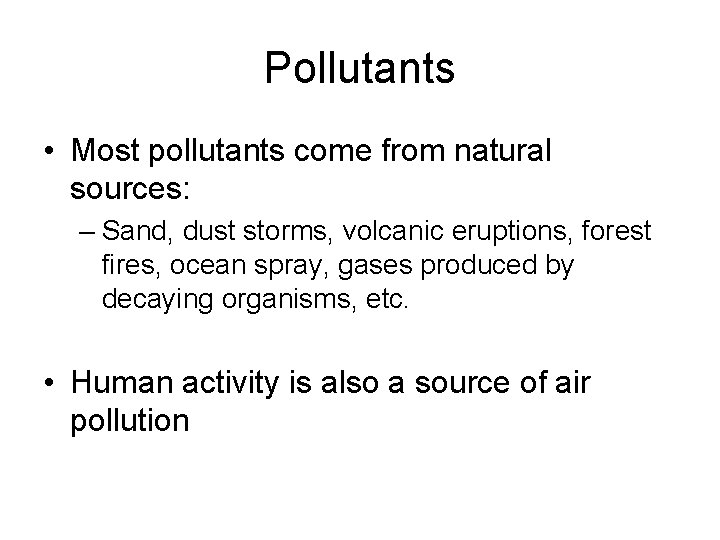 Pollutants

• Most pollutants come from natural sources:

– Sand, dust storms, volcanic eruptions, forest fires, ocean spray, gases produced by decaying organisms, etc.

• Human activity is also a source of air pollution